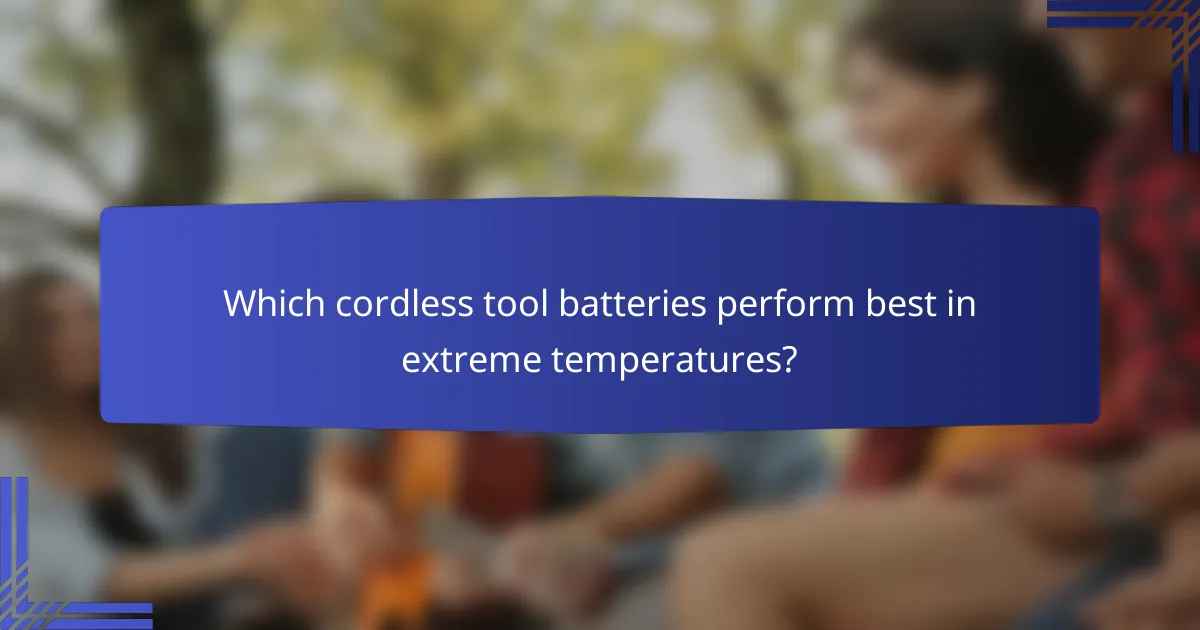 Which cordless tool batteries perform best in extreme temperatures?